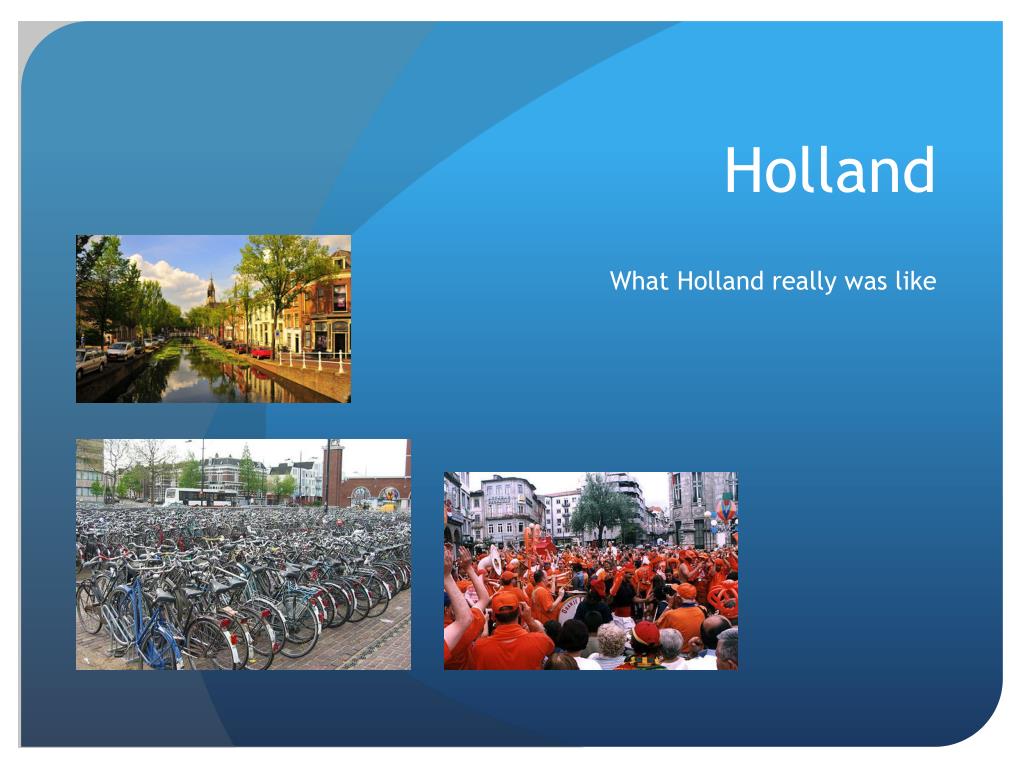 Holland

What Holland really was like